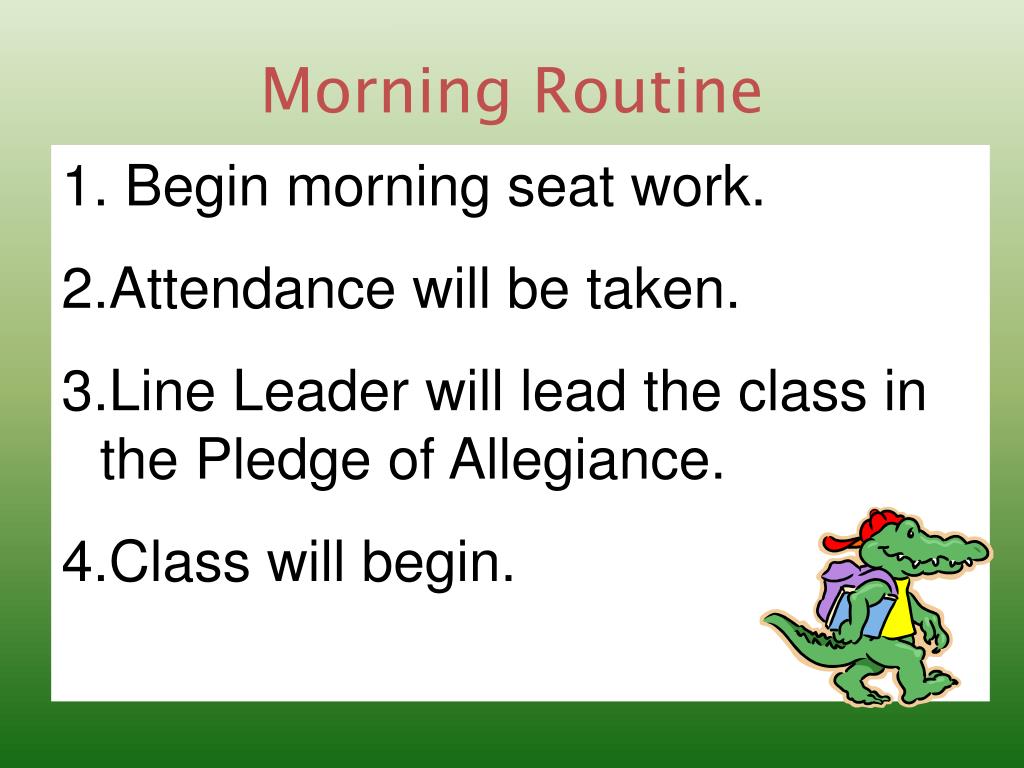 Morning Routine

1. Begin morning seat work.

2.Attendance will be taken.

3.Line Leader will lead the class in the Pledge of Allegiance.

4.Class will begin.